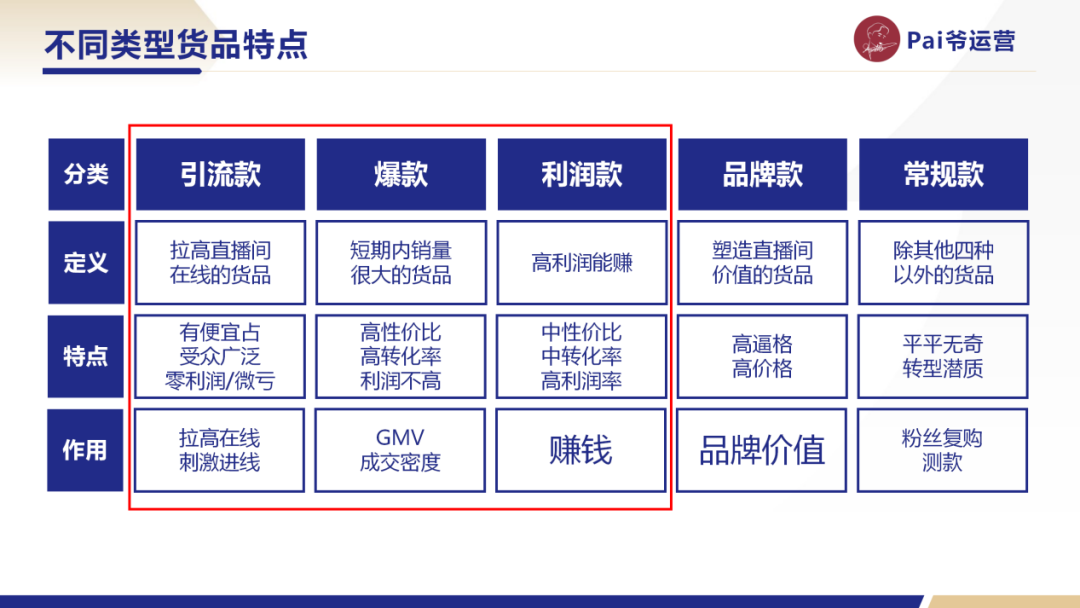 不同类型货品特点

Pai爷运营

| 分类 | 引流款 | 爆款 | 利润款 | 品牌款 | 常规款 |
|---|---|---|---|---|---|
| 定义 | 拉高直播间在线的货品 | 短期内销量很大的货品 | 高利润能赚 | 塑造直播间价值的货品 | 除其他四种以外的货品 |
| 特点 | 有便宜占 受众广泛 零利润/微亏 | 高性价比 高转化率 利润不高 | 中性价比 中转化率 高利润率 | 高逼格 高价格 | 平平无奇 转型潜质 |
| 作用 | 拉高在线 刺激进线 | GMV 成交密度 | 赚钱 | 品牌价值 | 粉丝复购 测款 |